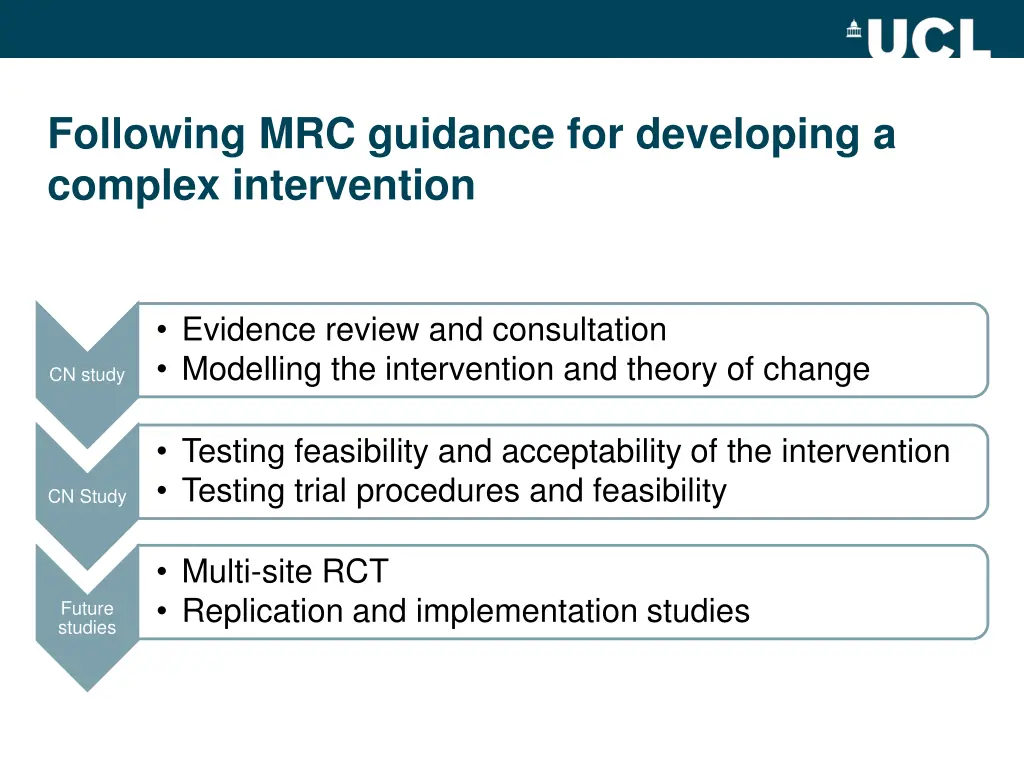 UCL

Following MRC guidance for developing a complex intervention

CN study

• Evidence review and consultation
• Modelling the intervention and theory of change

CN Study

• Testing feasibility and acceptability of the intervention
• Testing trial procedures and feasibility

Future studies

• Multi-site RCT
• Replication and implementation studies